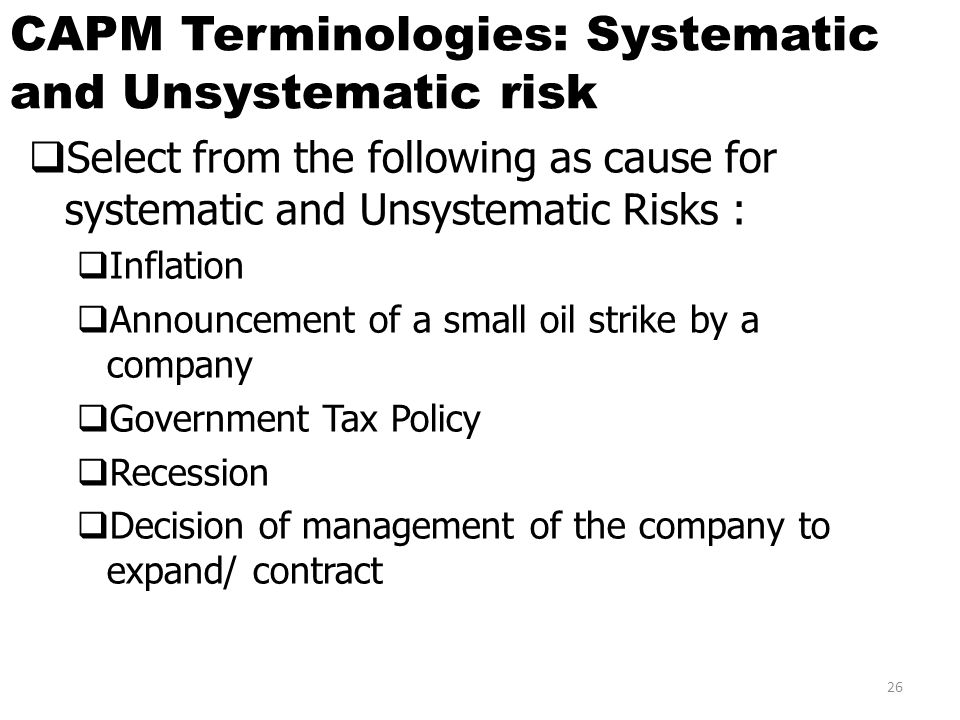 CAPM Terminologies: Systematic and Unsystematic risk

❑Select from the following as cause for systematic and Unsystematic Risks :

❑Inflation

❑Announcement of a small oil strike by a company

❑Government Tax Policy

❑Recession

❑Decision of management of the company to expand/ contract

26